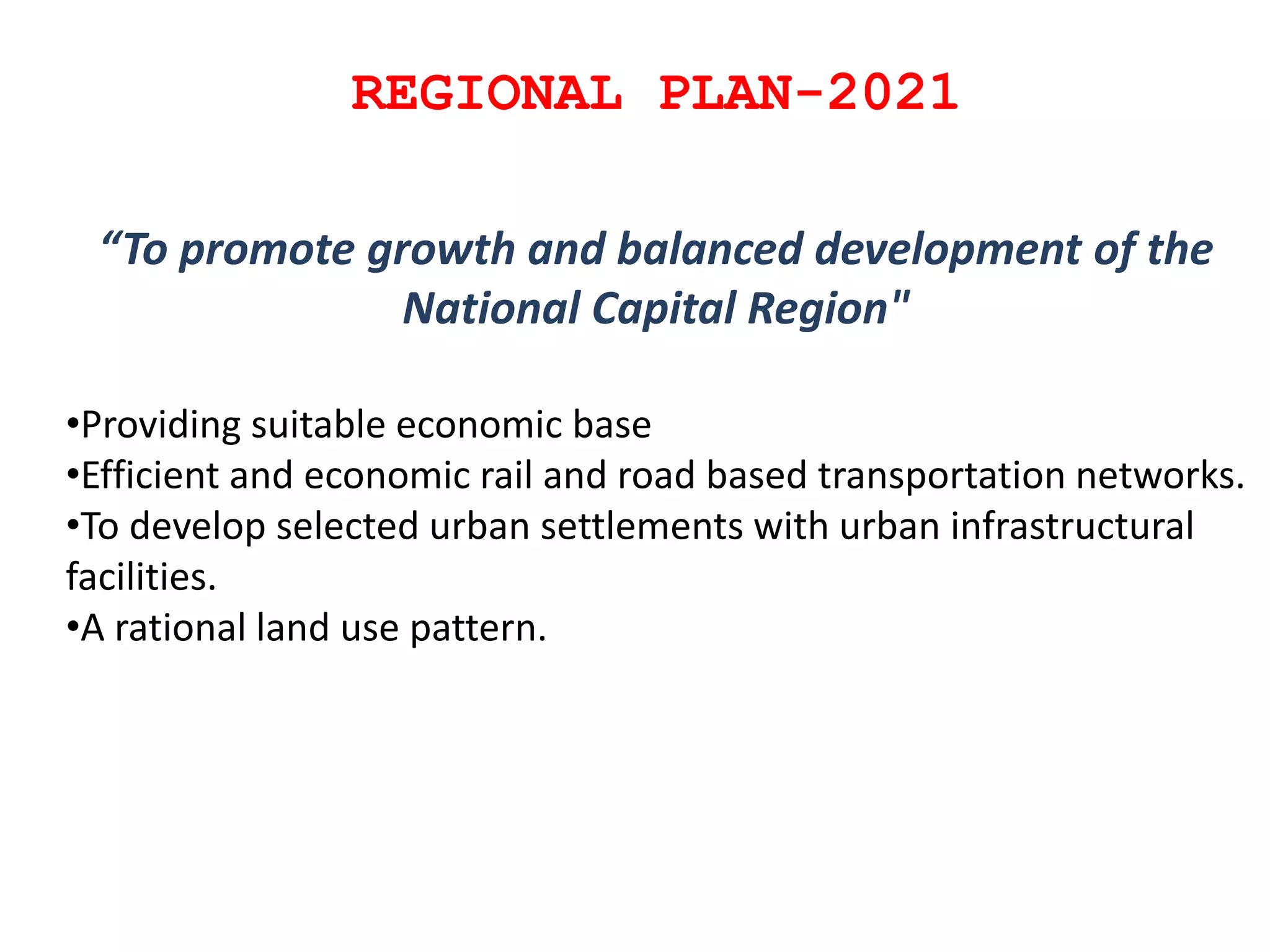 REGIONAL PLAN-2021

“To promote growth and balanced development of the National Capital Region"

•Providing suitable economic base
•Efficient and economic rail and road based transportation networks.
•To develop selected urban settlements with urban infrastructural facilities.
•A rational land use pattern.